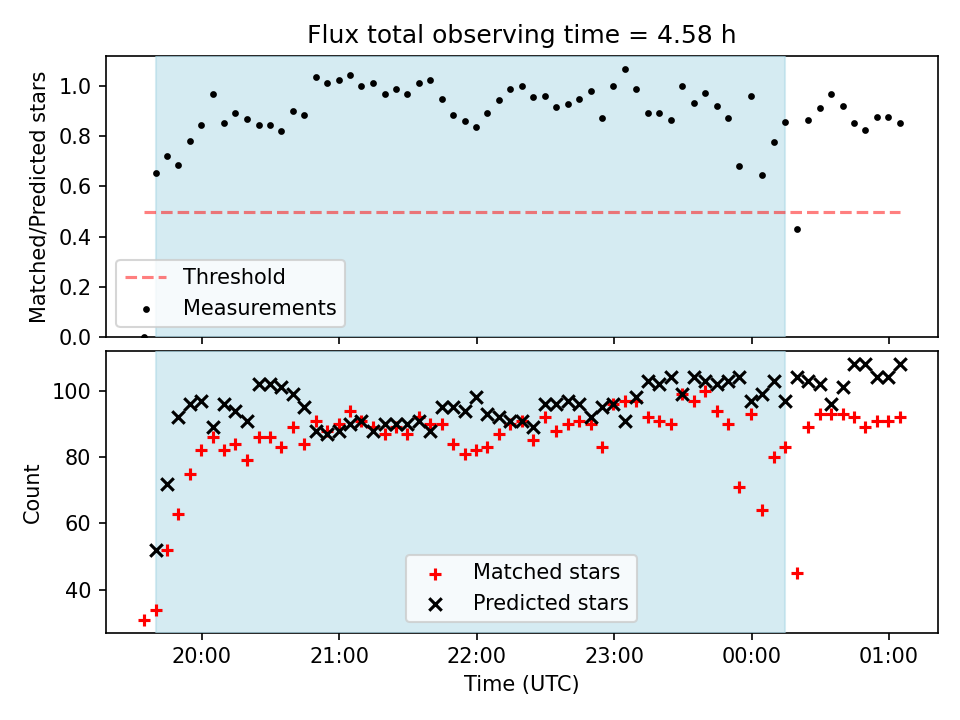 Flux total observing time = 4.58 h

Matched/Predicted stars

1.0
0.8
0.6
0.4
0.2
0.0

Threshold
Measurements

Count

100
80
60
40

Matched stars
Predicted stars

20:00
21:00
22:00
23:00
00:00
01:00

Time (UTC)